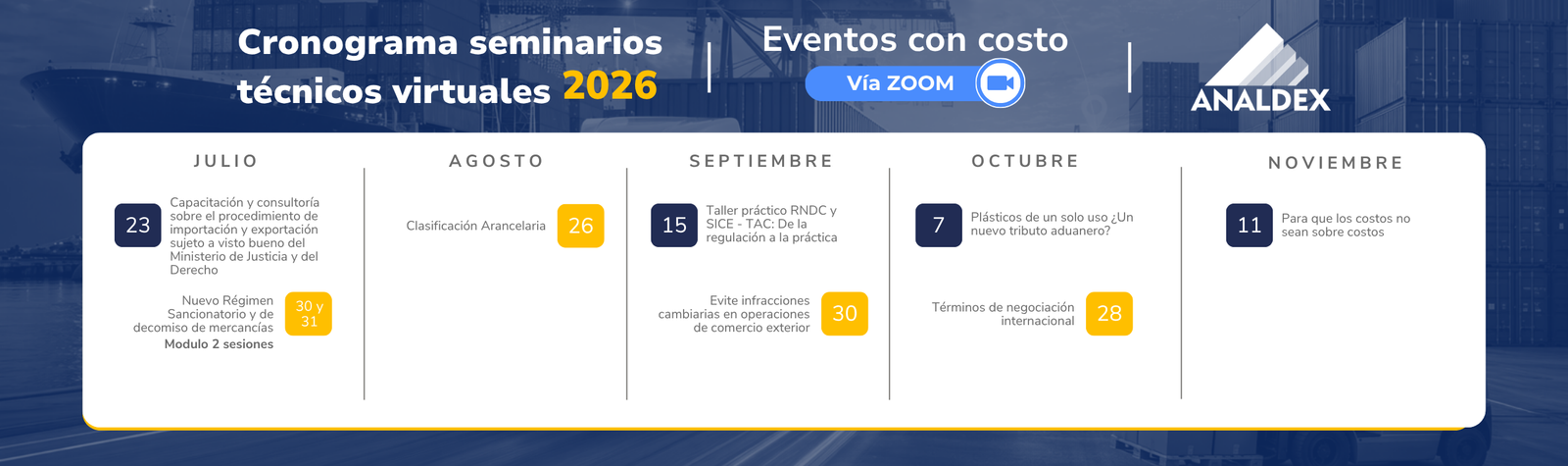 Cronograma seminarios técnicos virtuales 2026

Eventos con costo

Vía ZOOM

ANALDEX

JULIO

23 Capacitación y consultoría sobre el procedimiento de importación y exportación sujeto a visto bueno del Ministerio de Justicia y del Derecho

Nuevo Régimen Sancionatorio y de decomiso de mercancías
Modulo 2 sesiones 30 y 31

AGOSTO

Clasificación Arancelaria 26

SEPTIEMBRE

15 Taller práctico RNDC y SICE - TAC: De la regulación a la práctica

Evite infracciones cambiarias en operaciones de comercio exterior 30

OCTUBRE

7 Plásticos de un solo uso ¿Un nuevo tributo aduanero?

Términos de negociación internacional 28

NOVIEMBRE

11 Para que los costos no sean sobre costos